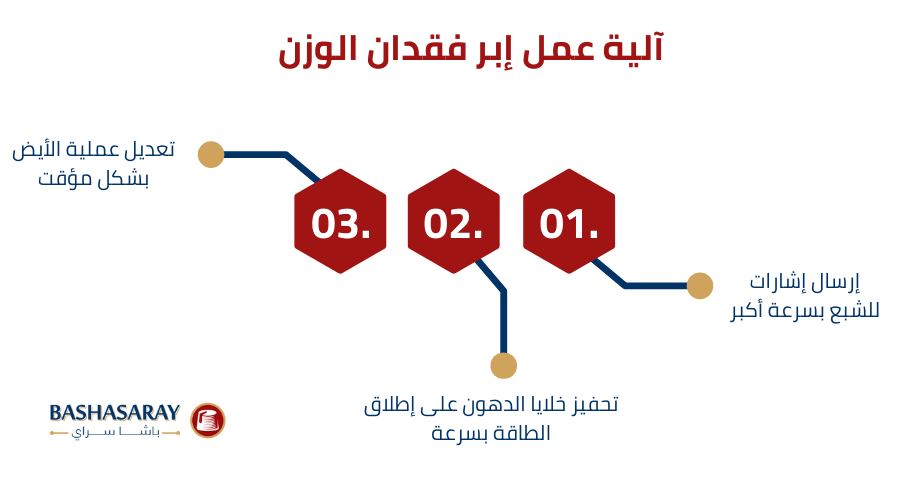 آلية عمل إبر فقدان الوزن

01.

إرسال إشارات للشبع بسرعة أكبر

02.

تحفيز خلايا الدهون على إطلاق الطاقة بسرعة

03.

تعديل عملية الأيض بشكل مؤقت

BASHASARAY
باشا سراي